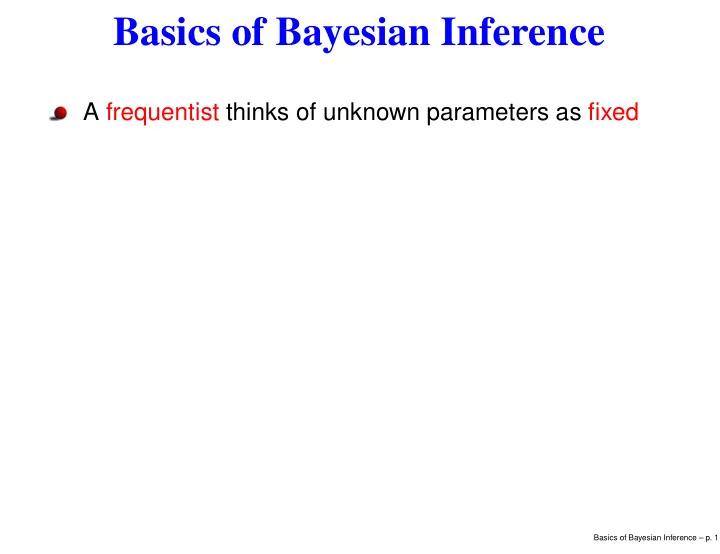 Basics of Bayesian Inference

A frequentist thinks of unknown parameters as fixed

Basics of Bayesian Inference – p. 1